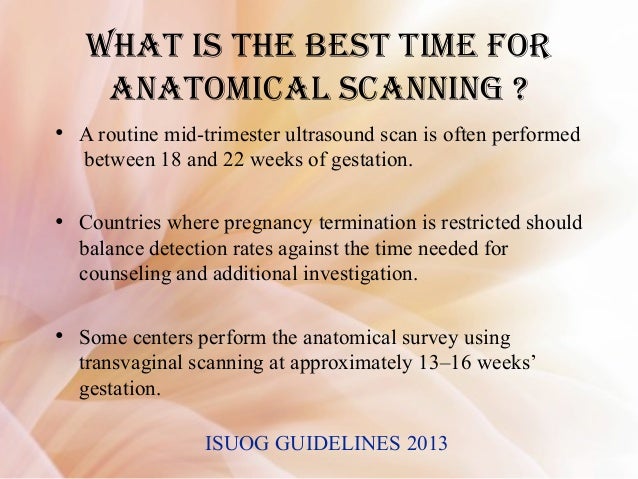 WHAT IS THE BEST TIME FOR ANATOMICAL SCANNING ?

• A routine mid-trimester ultrasound scan is often performed between 18 and 22 weeks of gestation.

• Countries where pregnancy termination is restricted should balance detection rates against the time needed for counseling and additional investigation.

• Some centers perform the anatomical survey using transvaginal scanning at approximately 13–16 weeks' gestation.

ISUOG GUIDELINES 2013